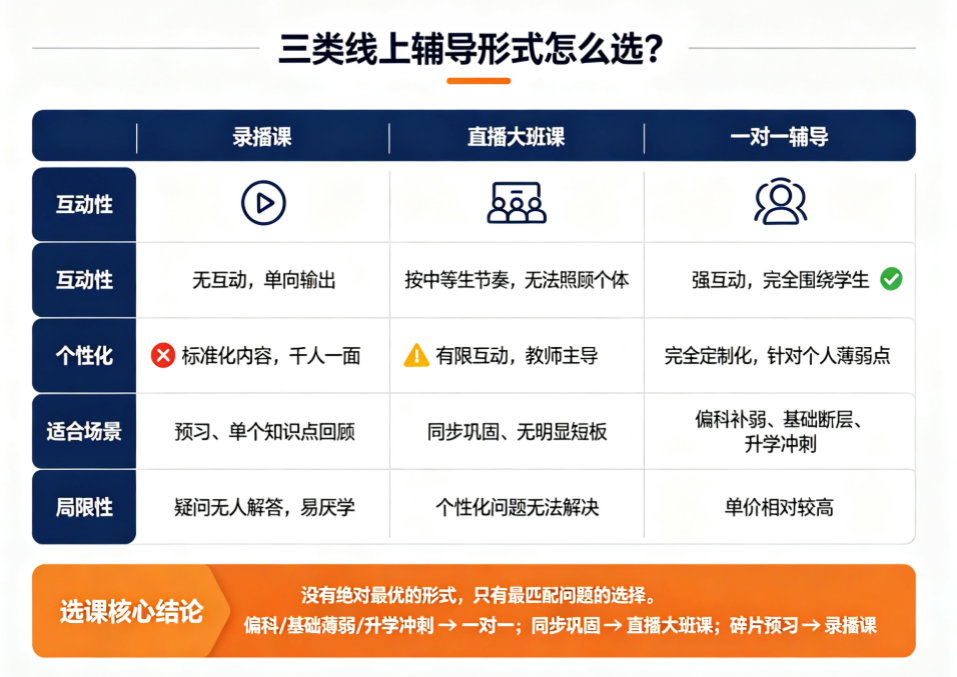 三类线上辅导形式怎么选?

| | 录播课 | 直播大班课 | 一对一辅导 |
|---|---|---|---|
| 互动性 | | | |
| 互动性 | 无互动，单向输出 | 按中等生节奏，无法照顾个体 | 强互动，完全围绕学生 |
| 个性化 | 标准化内容，千人一面 | 有限互动，教师主导 | 完全定制化，针对个人薄弱点 |
| 适合场景 | 预习、单个知识点回顾 | 同步巩固、无明显短板 | 偏科补弱、基础断层、升学冲刺 |
| 局限性 | 疑问无人解答，易厌学 | 个性化问题无法解决 | 单价相对较高 |

选课核心结论

没有绝对最优的形式，只有最匹配问题的选择。
偏科/基础薄弱/升学冲刺 → 一对一；同步巩固 → 直播大班课；碎片预习 → 录播课